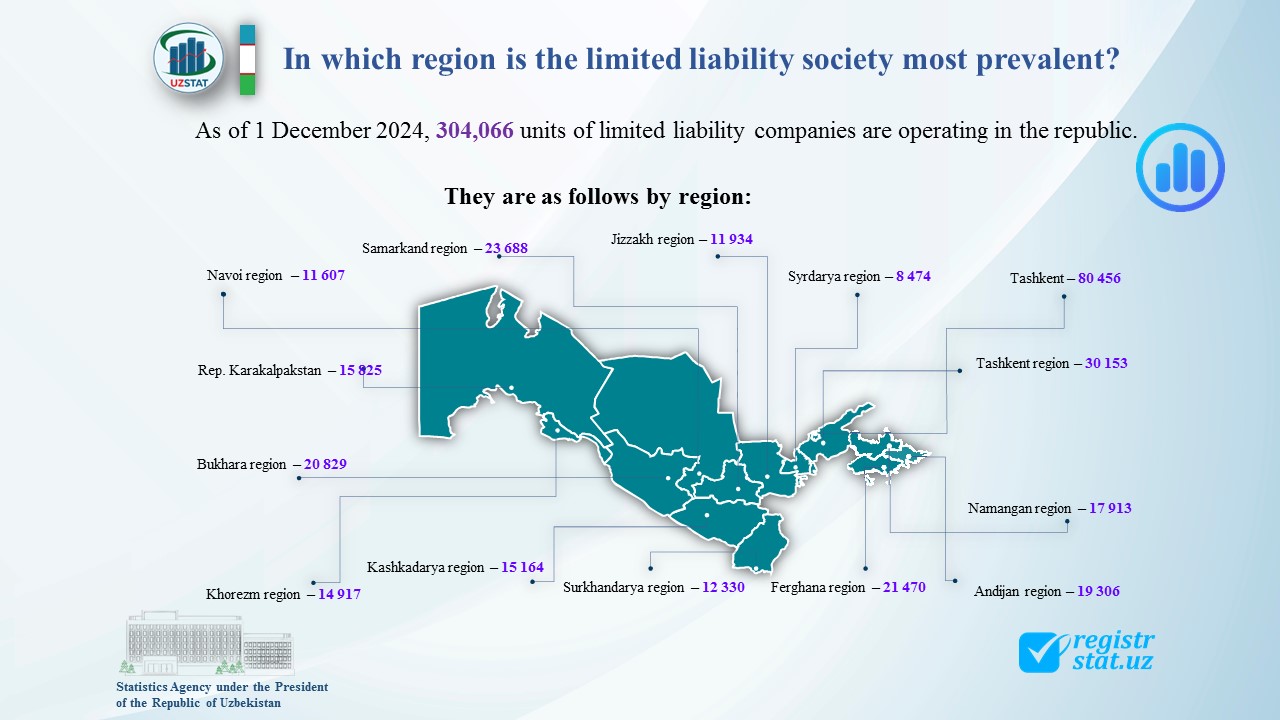 UZSTAT

In which region is the limited liability society most prevalent?

As of 1 December 2024, 304,066 units of limited liability companies are operating in the republic.

They are as follows by region:

Samarkand region – 23 688

Jizzakh region – 11 934

Navoi region – 11 607

Syrdarya region – 8 474

Tashkent – 80 456

Rep. Karakalpakstan – 15 825

Tashkent region – 30 153

Bukhara region – 20 829

Namangan region – 17 913

Kashkadarya region – 15 164

Khorezm region – 14 917

Surkhandarya region – 12 330

Ferghana region – 21 470

Andijan region – 19 306

Statistics Agency under the President of the Republic of Uzbekistan

registr stat.uz